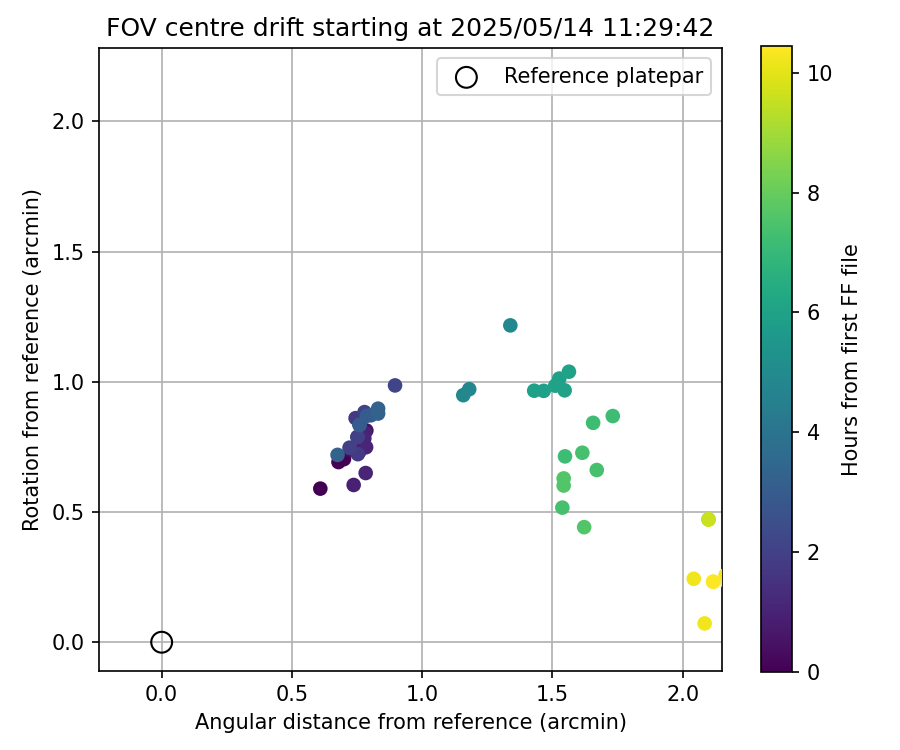 FOV centre drift starting at 2025/05/14 11:29:42

Reference platepar

Rotation from reference (arcmin)

2.0
1.5
1.0
0.5
0.0

0.0 0.5 1.0 1.5 2.0

Angular distance from reference (arcmin)

Hours from first FF file

10
8
6
4
2
0